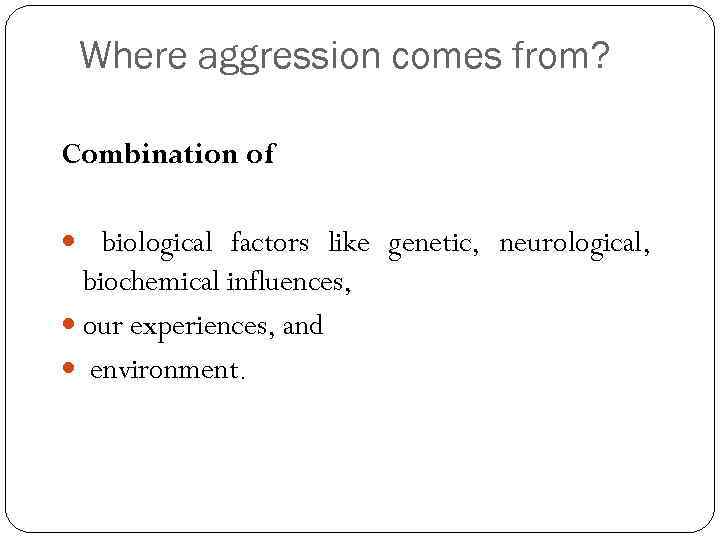 Where aggression comes from?

Combination of

- biological factors like genetic, neurological, biochemical influences,
- our experiences, and
- environment.